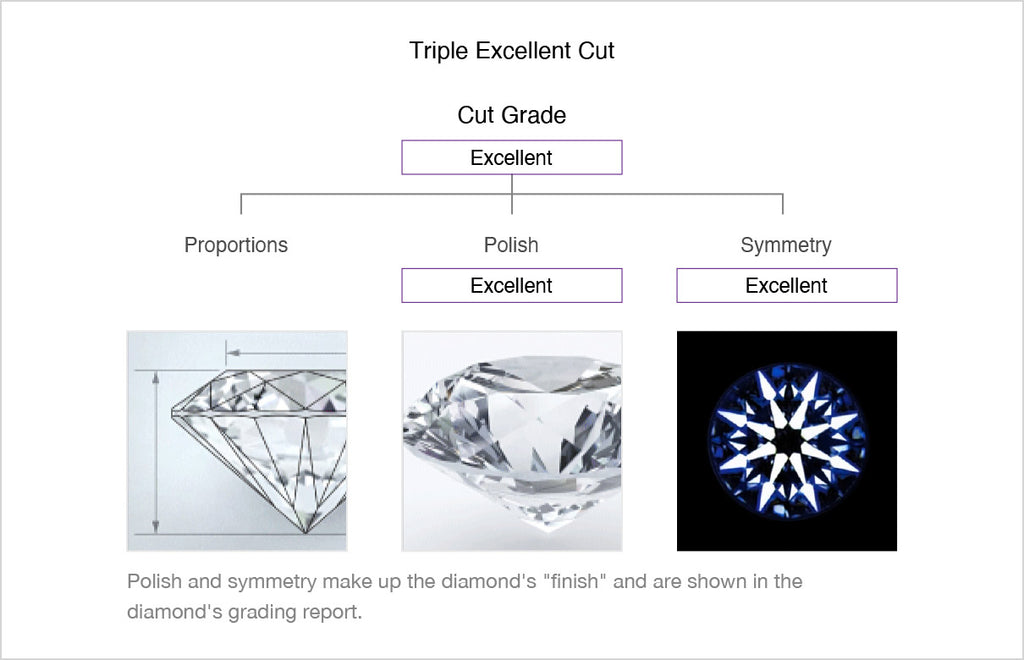 Triple Excellent Cut

Cut Grade

Excellent

Proportions

Polish

Excellent

Symmetry

Excellent

Polish and symmetry make up the diamond's "finish" and are shown in the diamond's grading report.